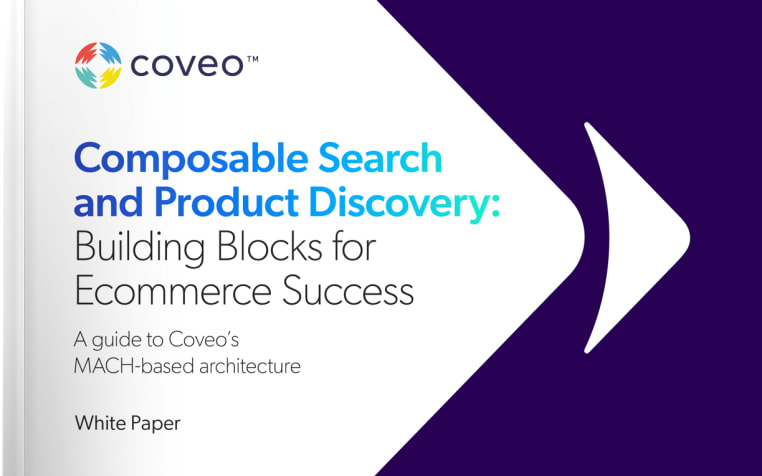 coveo™

Composable Search and Product Discovery: Building Blocks for Ecommerce Success

A guide to Coveo's MACH-based architecture

White Paper